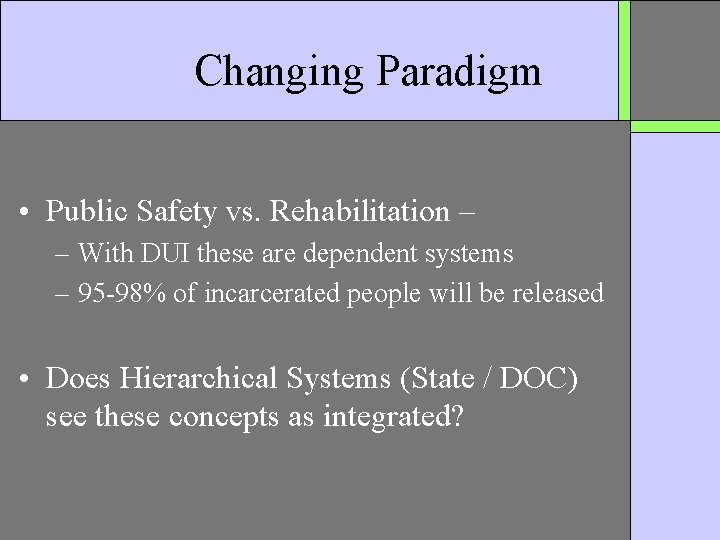 Changing Paradigm

• Public Safety vs. Rehabilitation –
– With DUI these are dependent systems
– 95-98% of incarcerated people will be released

• Does Hierarchical Systems (State / DOC) see these concepts as integrated?